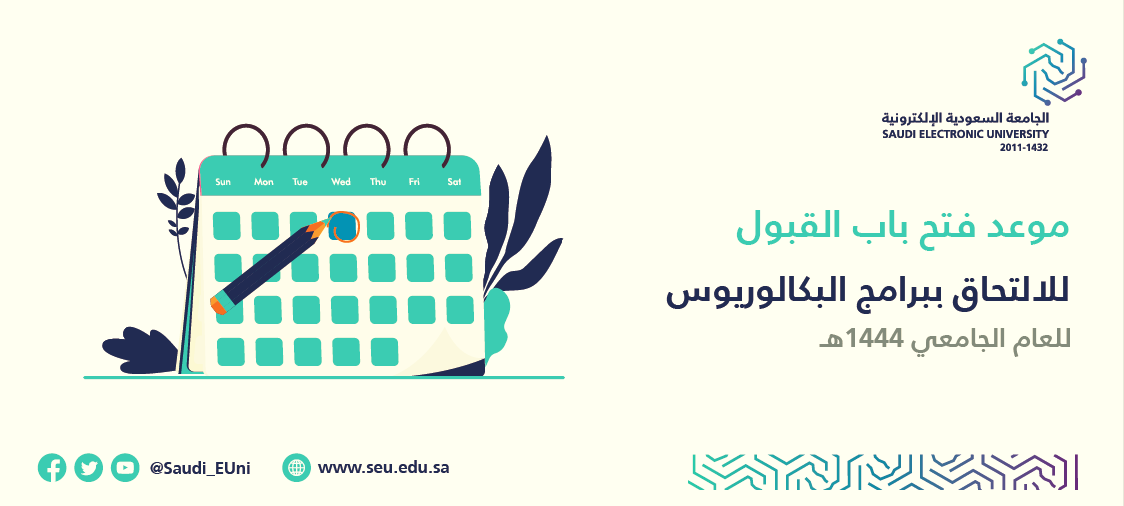 الجامعة السعودية الإلكترونية
SAUDI ELECTRONIC UNIVERSITY
2011-1432

Sun Mon Tue Wed Thu Fri Sat

موعد فتح باب القبول

للالتحاق ببرامج البكالوريوس

للعام الجامعي 1444هـ

@Saudi_EUni

www.seu.edu.sa